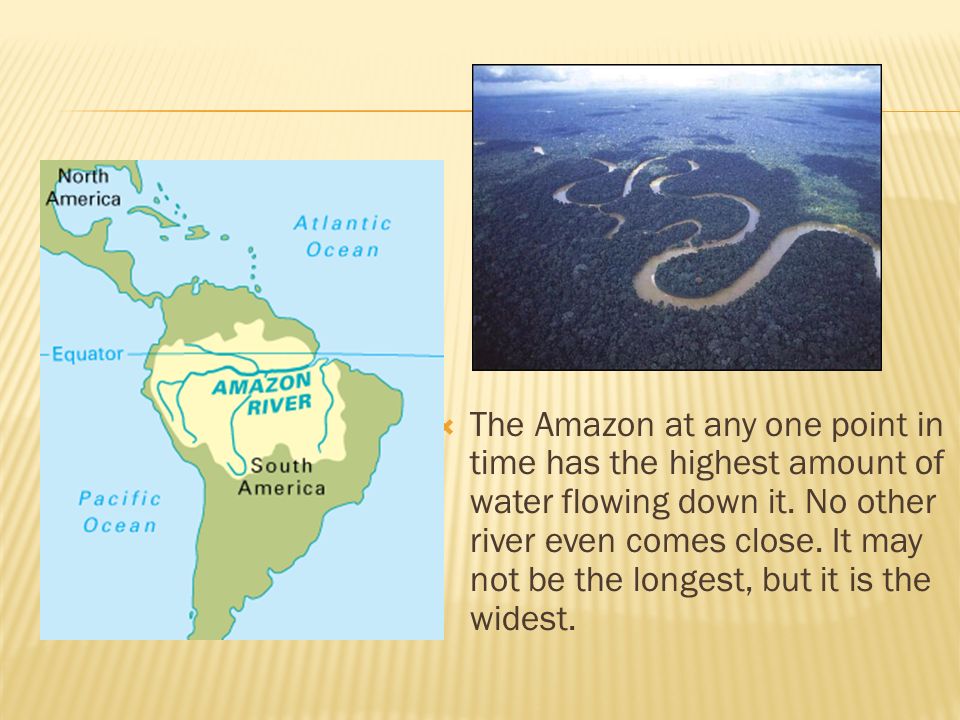 North America

Atlantic Ocean

Equator

AMAZON RIVER

South America

Pacific Ocean

The Amazon at any one point in time has the highest amount of water flowing down it. No other river even comes close. It may not be the longest, but it is the widest.